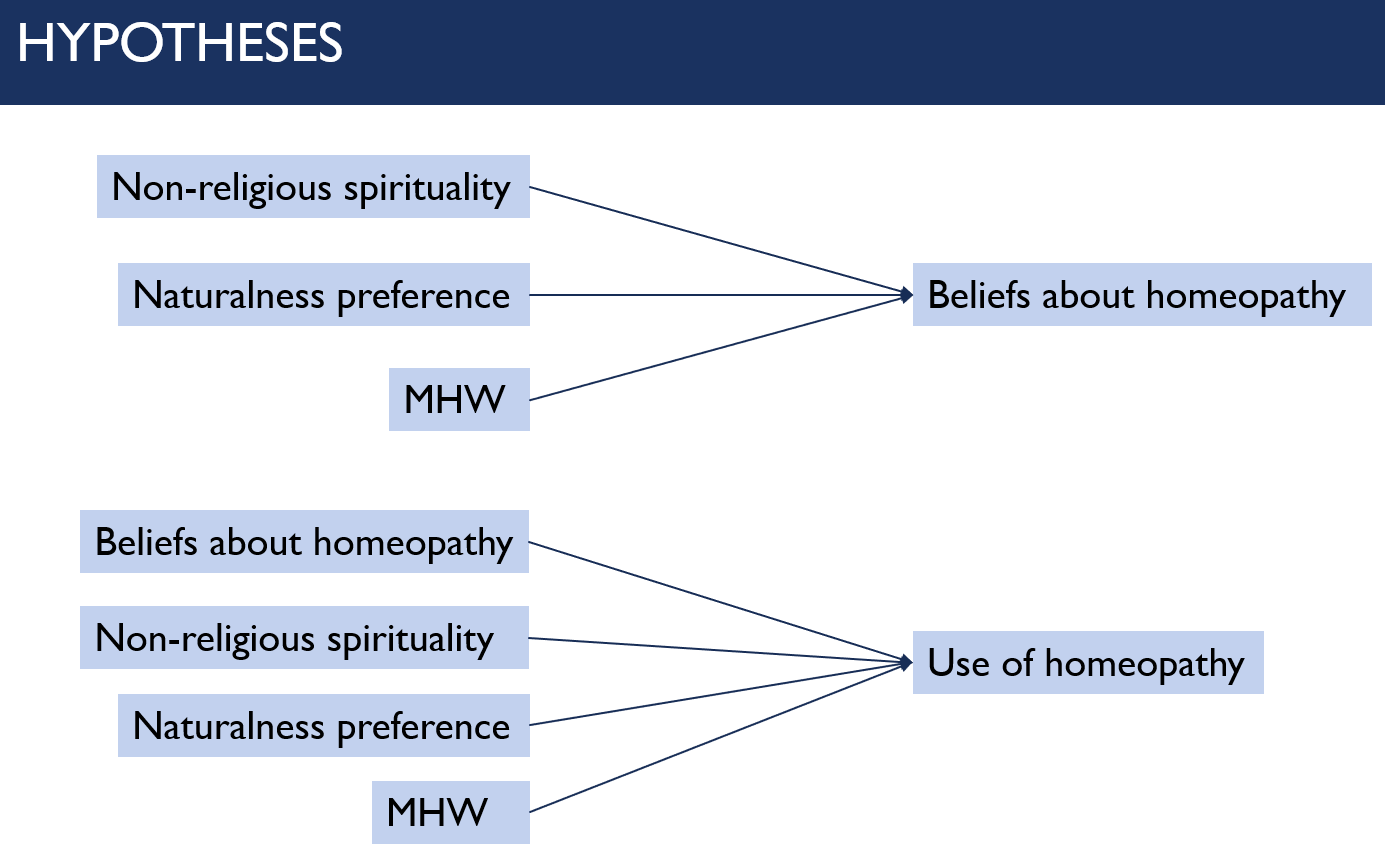 HYPOTHESES

Non-religious spirituality

Naturalness preference

MHW

Beliefs about homeopathy

Beliefs about homeopathy

Non-religious spirituality

Naturalness preference

MHW

Use of homeopathy